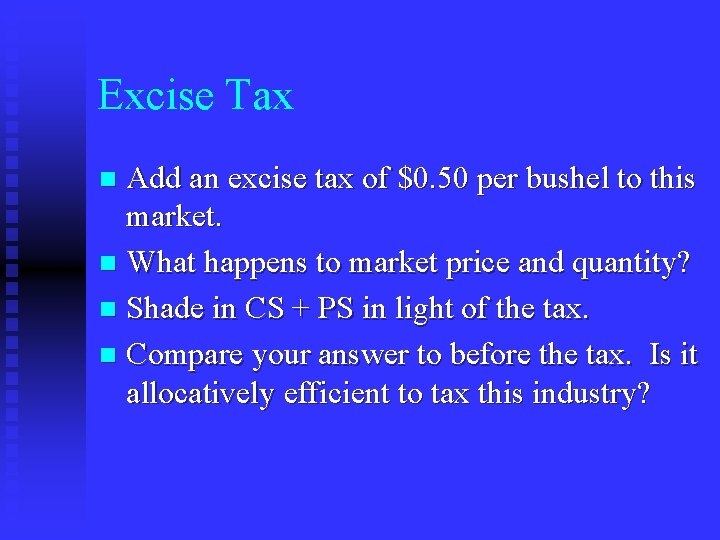 Excise Tax

- Add an excise tax of \$0.50 per bushel to this market.
- What happens to market price and quantity?
- Shade in CS + PS in light of the tax.
- Compare your answer to before the tax. Is it allocatively efficient to tax this industry?